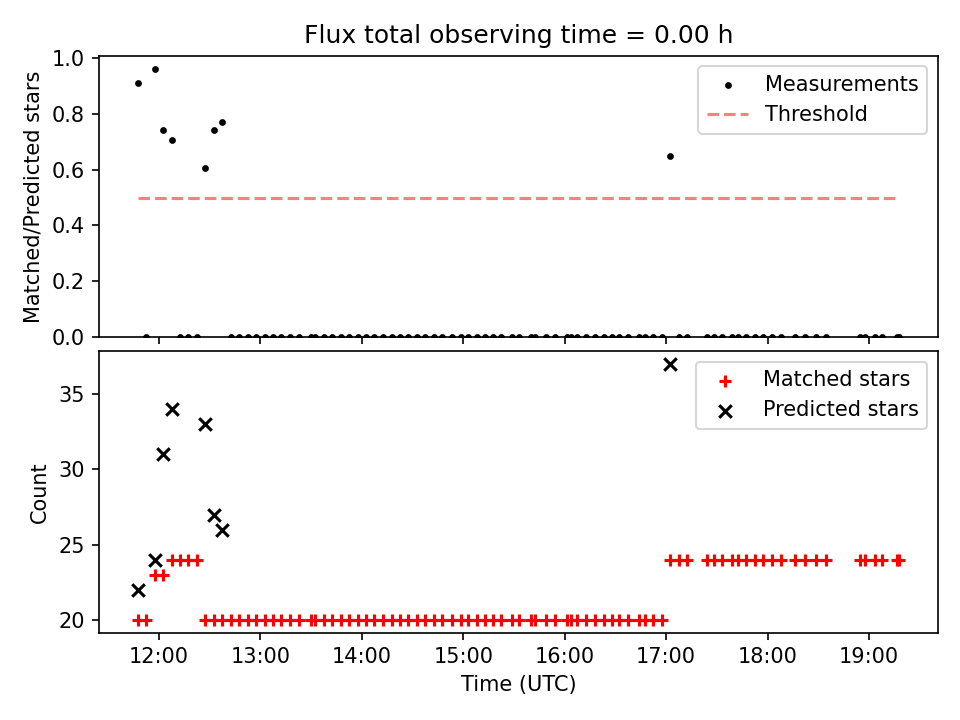 Flux total observing time = 0.00 h

Matched/Predicted stars

1.0
0.8
0.6
0.4
0.2
0.0

Measurements
Threshold

Count

35
30
25
20

Matched stars
Predicted stars

12:00
13:00
14:00
15:00
16:00
17:00
18:00
19:00

Time (UTC)